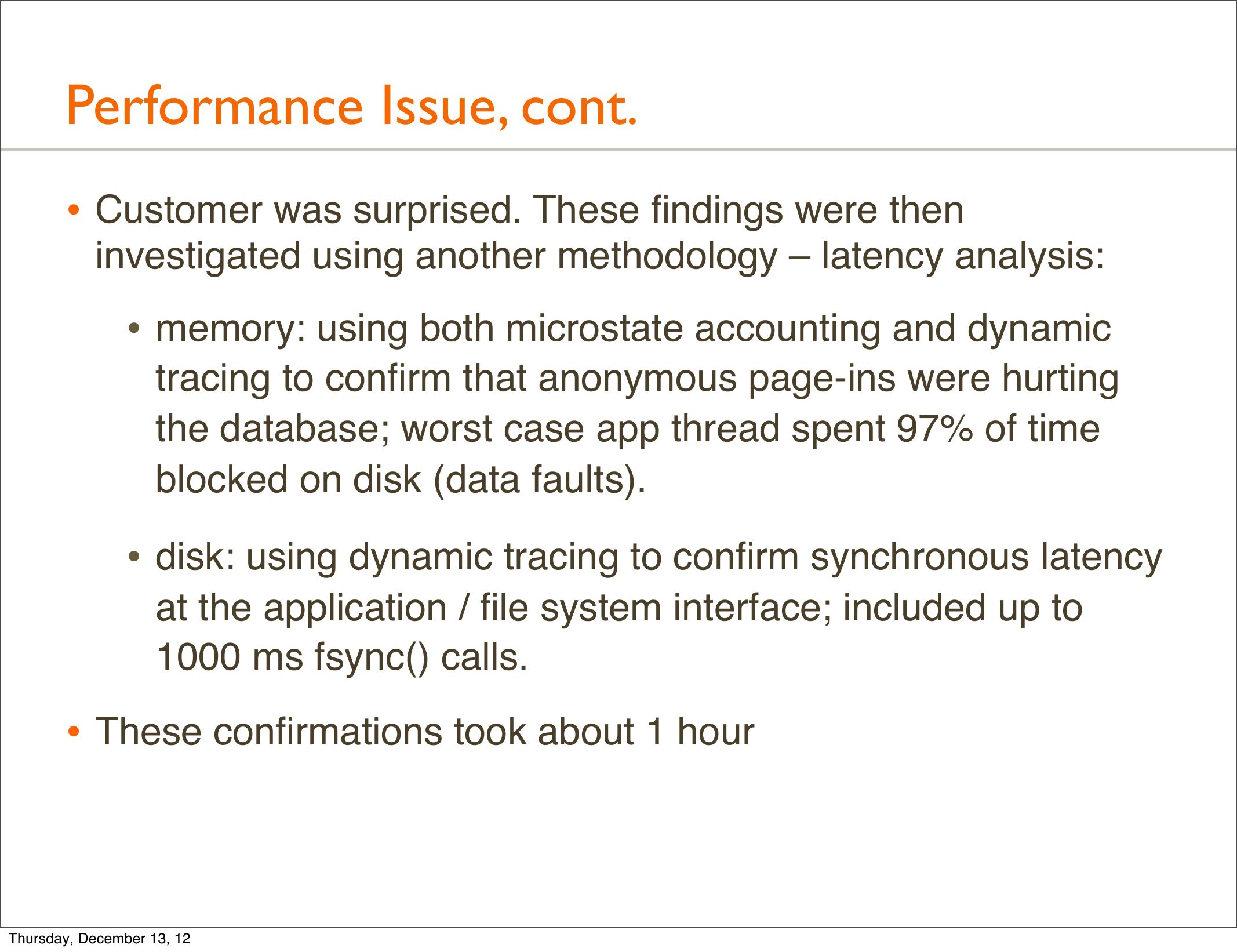 Performance Issue, cont.

• Customer was surprised. These findings were then investigated using another methodology – latency analysis:

• memory: using both microstate accounting and dynamic tracing to confirm that anonymous page-ins were hurting the database; worst case app thread spent 97% of time blocked on disk (data faults).

• disk: using dynamic tracing to confirm synchronous latency at the application / file system interface; included up to 1000 ms fsync() calls.

• These confirmations took about 1 hour

Thursday, December 13, 12